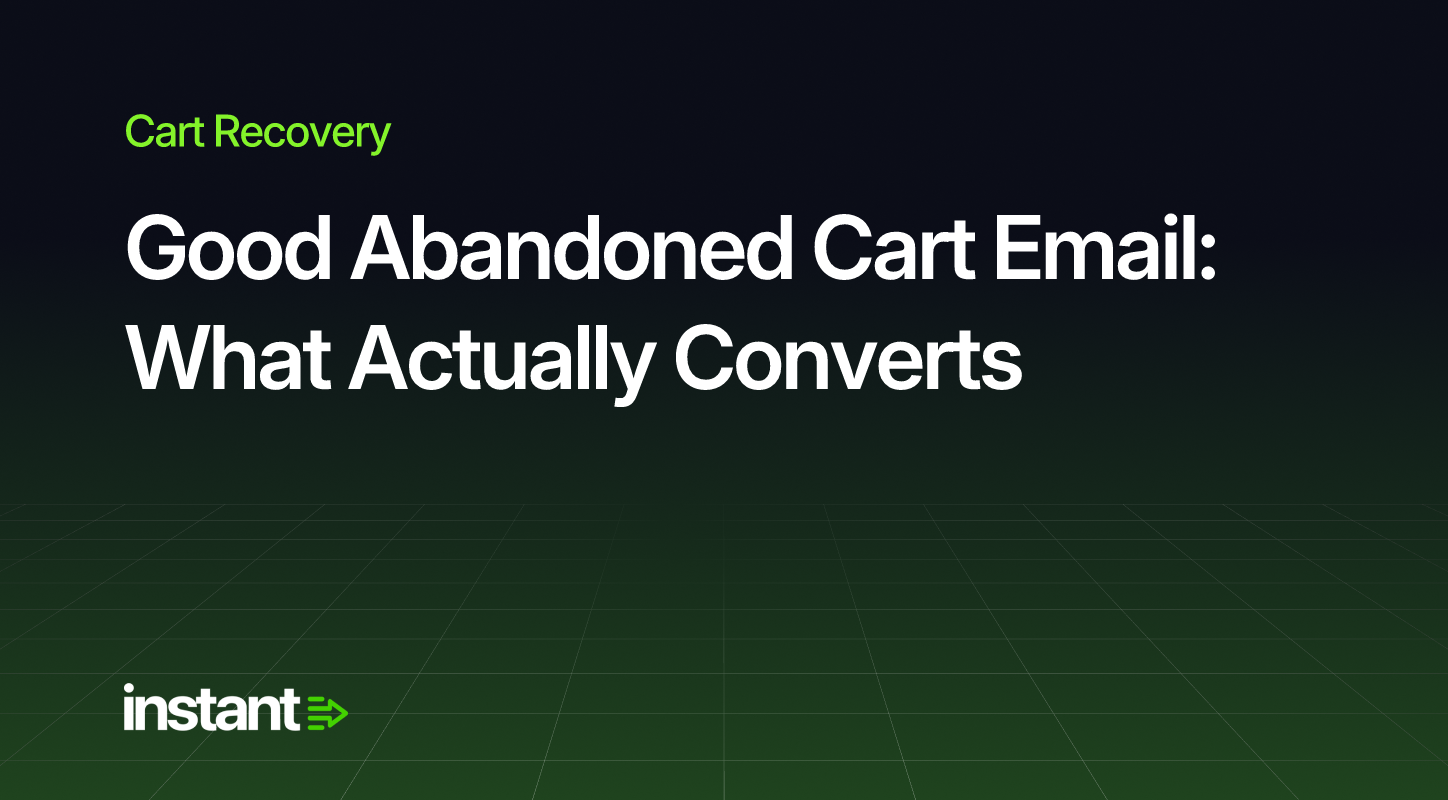 Cart Recovery

Good Abandoned Cart Email: What Actually Converts

instant